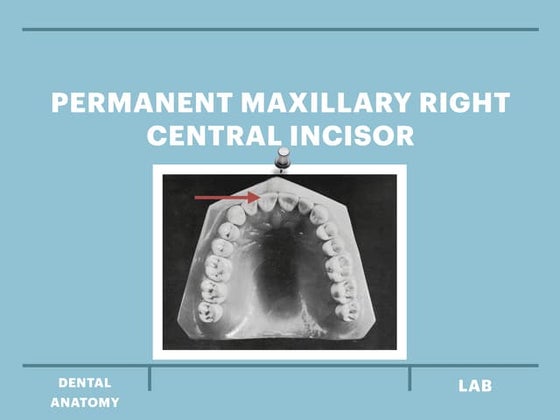 PERMANENT MAXILLARY RIGHT CENTRAL INCISOR

DENTAL ANATOMY

LAB